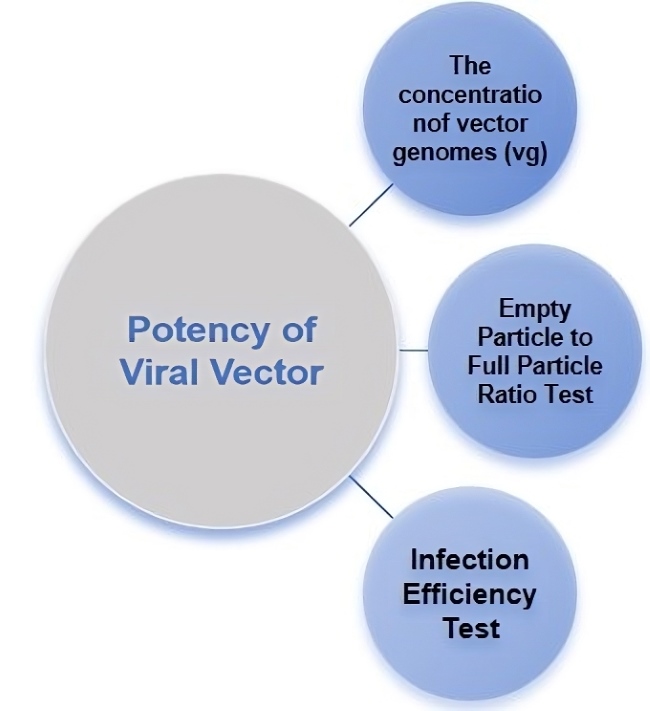 Potency of Viral Vector

The concentratio nof vector genomes (vg)

Empty Particle to Full Particle Ratio Test

Infection Efficiency Test